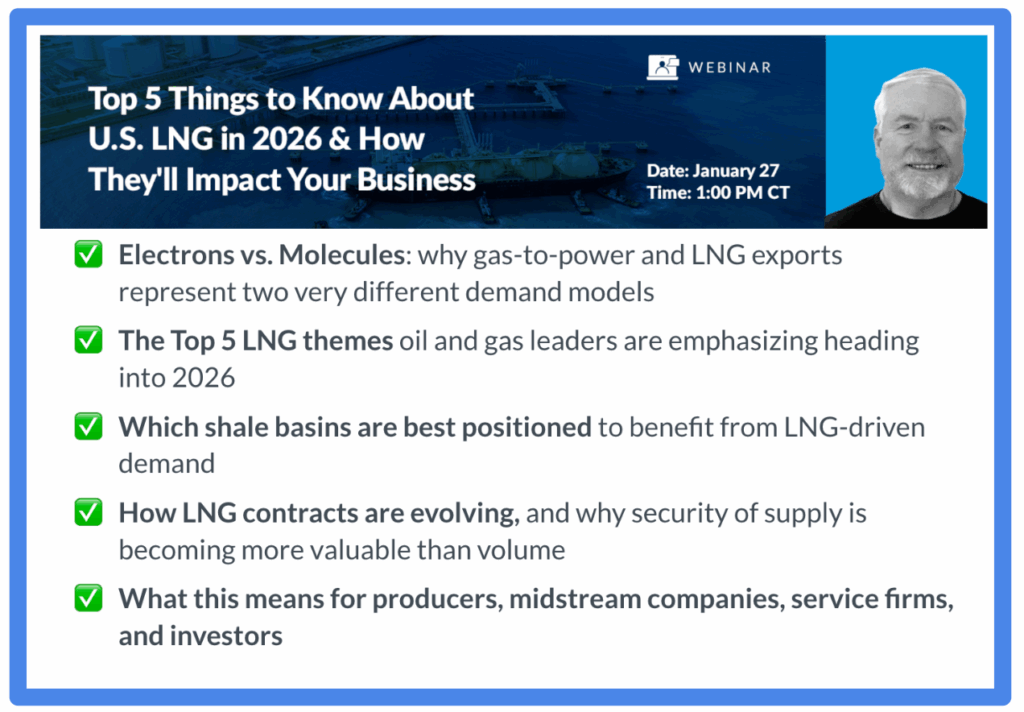 WEBINAR

Top 5 Things to Know About U.S. LNG in 2026 & How They'll Impact Your Business

Date: January 27
Time: 1:00 PM CT

✅ Electrons vs. Molecules: why gas-to-power and LNG exports represent two very different demand models

✅ The Top 5 LNG themes oil and gas leaders are emphasizing heading into 2026

✅ Which shale basins are best positioned to benefit from LNG-driven demand

✅ How LNG contracts are evolving, and why security of supply is becoming more valuable than volume

✅ What this means for producers, midstream companies, service firms, and investors